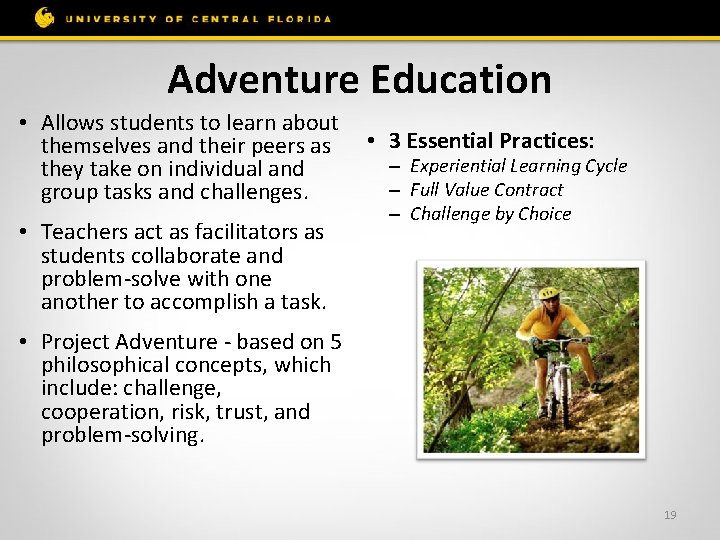 UNIVERSITY OF CENTRAL FLORIDA

Adventure Education

• Allows students to learn about themselves and their peers as they take on individual and group tasks and challenges.

• Teachers act as facilitators as students collaborate and problem-solve with one another to accomplish a task.

• Project Adventure - based on 5 philosophical concepts, which include: challenge, cooperation, risk, trust, and problem-solving.

• 3 Essential Practices:
– Experiential Learning Cycle
– Full Value Contract
– Challenge by Choice

19